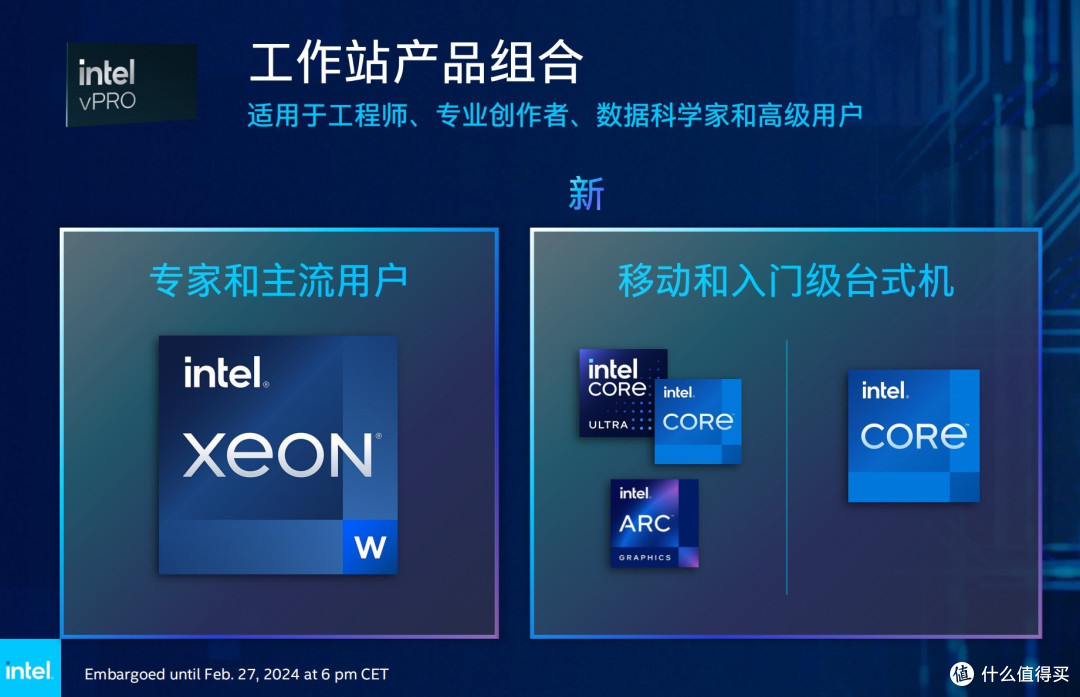 intel vPRO

工作站产品组合

适用于工程师、专业创作者、数据科学家和高级用户

新

专家和主流用户

intel. XEON W

移动和入门级台式机

intel CORE ULTRA

intel. CORE

intel. ARC GRAPHICS

intel. CORE

intel.

Embargoed until Feb. 27, 2024 at 6 pm CET

值 什么值得买